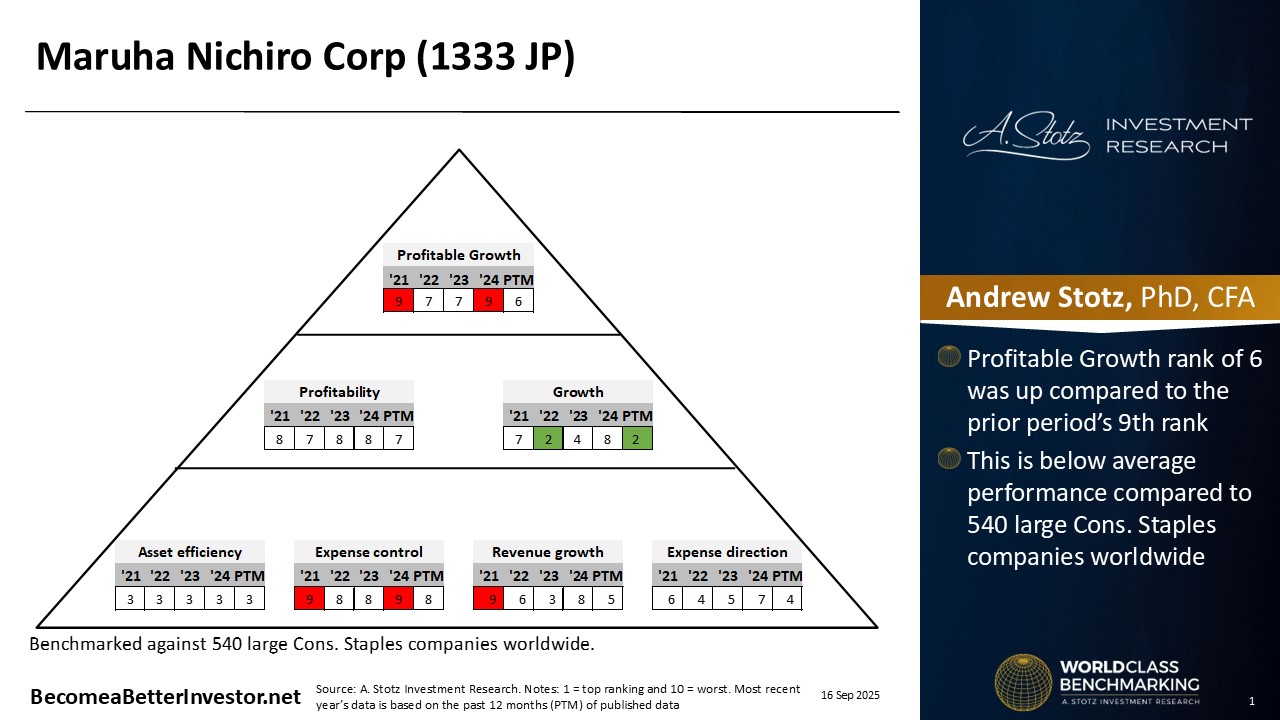 Maruha Nichiro Corp (1333 JP)

Profitable Growth

| '21 | '22 | '23 | '24 | PTM |
|---|---|---|---|---|
| 9 | 7 | 7 | 9 | 6 |

Profitability

| '21 | '22 | '23 | '24 | PTM |
|---|---|---|---|---|
| 8 | 7 | 8 | 8 | 7 |

Growth

| '21 | '22 | '23 | '24 | PTM |
|---|---|---|---|---|
| 7 | 2 | 4 | 8 | 2 |

Asset efficiency

| '21 | '22 | '23 | '24 | PTM |
|---|---|---|---|---|
| 3 | 3 | 3 | 3 | 3 |

Expense control

| '21 | '22 | '23 | '24 | PTM |
|---|---|---|---|---|
| 9 | 8 | 8 | 9 | 8 |

Revenue growth

| '21 | '22 | '23 | '24 | PTM |
|---|---|---|---|---|
| 9 | 6 | 3 | 8 | 5 |

Expense direction

| '21 | '22 | '23 | '24 | PTM |
|---|---|---|---|---|
| 6 | 4 | 5 | 7 | 4 |

Benchmarked against 540 large Cons. Staples companies worldwide.

BecomeaBetterInvestor.net

Source: A. Stotz Investment Research. Notes: 1 = top ranking and 10 = worst. Most recent year's data is based on the past 12 months (PTM) of published data

16 Sep 2025

A. Stotz INVESTMENT RESEARCH

Andrew Stotz, PhD, CFA

Profitable Growth rank of 6 was up compared to the prior period's 9th rank

This is below average performance compared to 540 large Cons. Staples companies worldwide

WORLDCLASS BENCHMARKING
A. STOTZ INVESTMENT RESEARCH

1